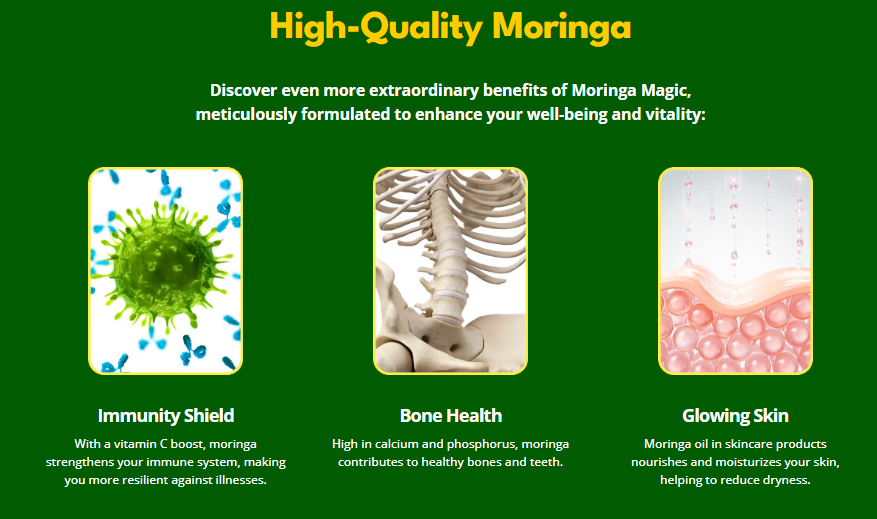 High-Quality Moringa

Discover even more extraordinary benefits of Moringa Magic, meticulously formulated to enhance your well-being and vitality:

Immunity Shield

With a vitamin C boost, moringa strengthens your immune system, making you more resilient against illnesses.

Bone Health

High in calcium and phosphorus, moringa contributes to healthy bones and teeth.

Glowing Skin

Moringa oil in skincare products nourishes and moisturizes your skin, helping to reduce dryness.